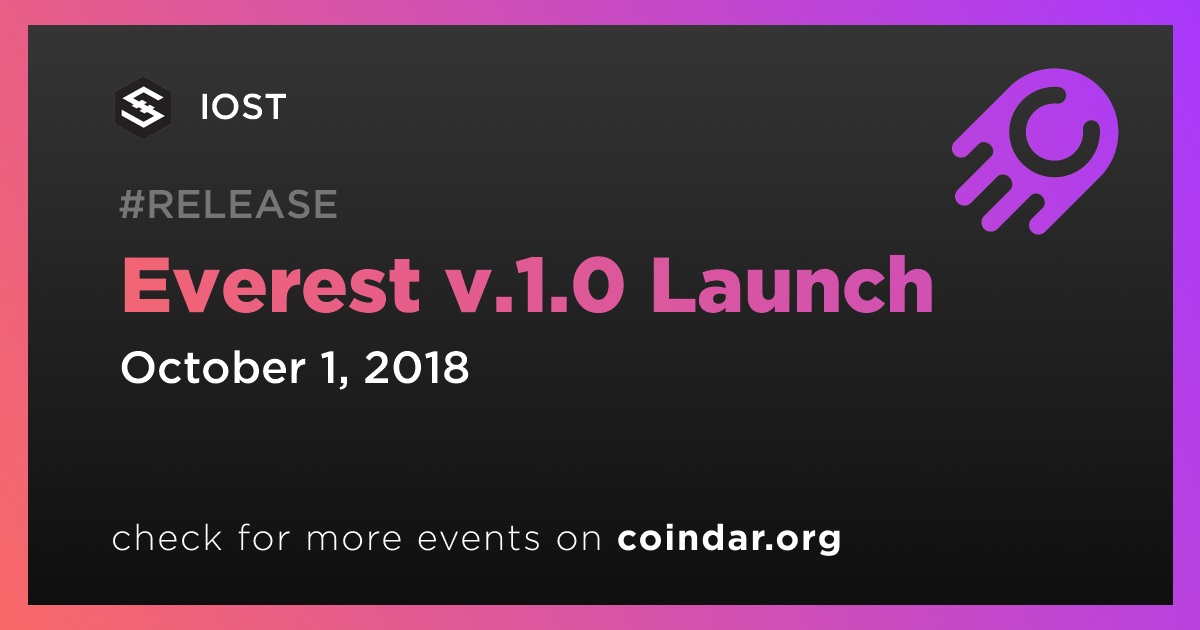 IOST

#RELEASE

Everest v.1.0 Launch

October 1, 2018

check for more events on coindar.org